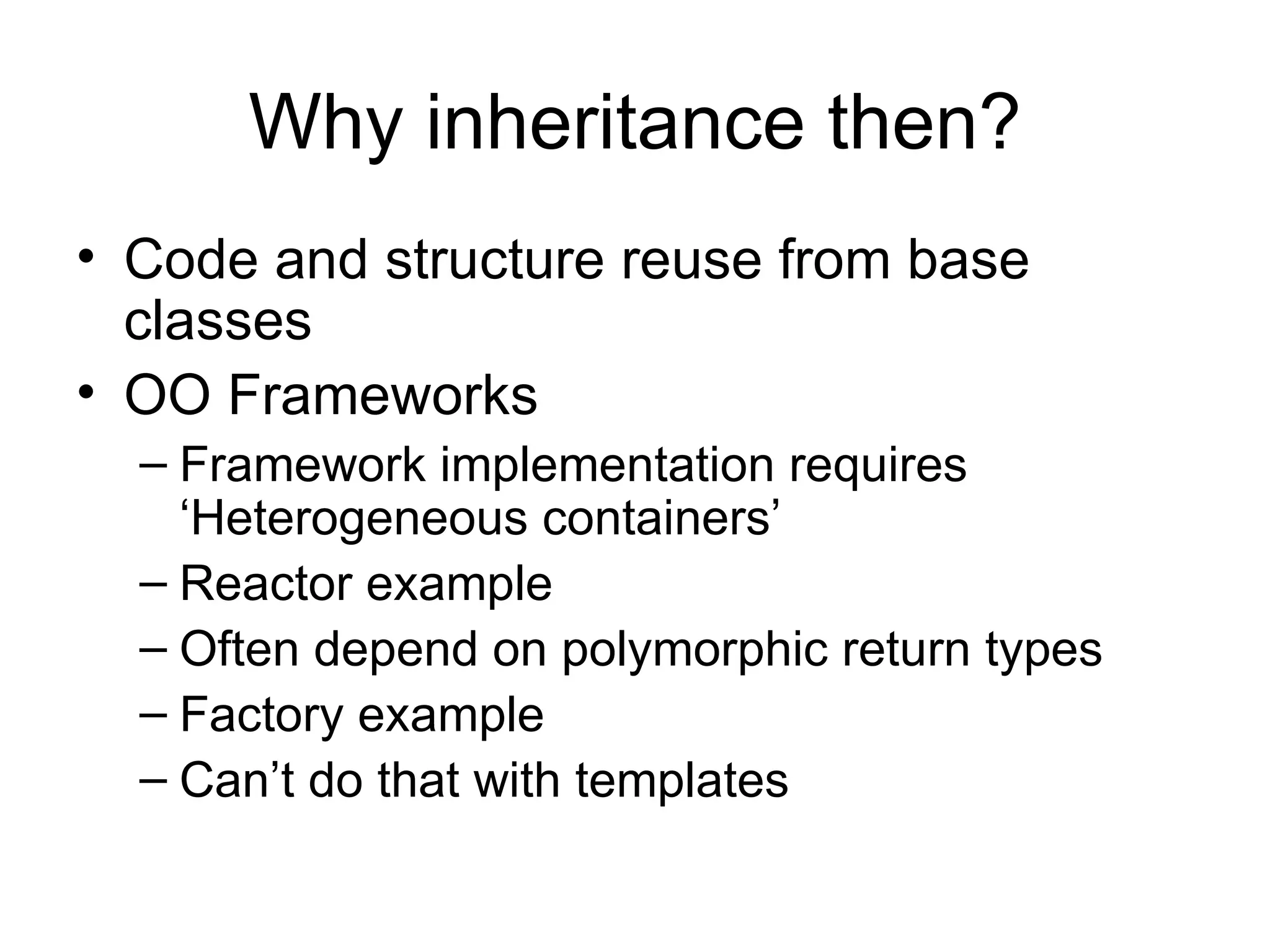 Why inheritance then?

• Code and structure reuse from base classes
• OO Frameworks
– Framework implementation requires ‘Heterogeneous containers’
– Reactor example
– Often depend on polymorphic return types
– Factory example
– Can’t do that with templates